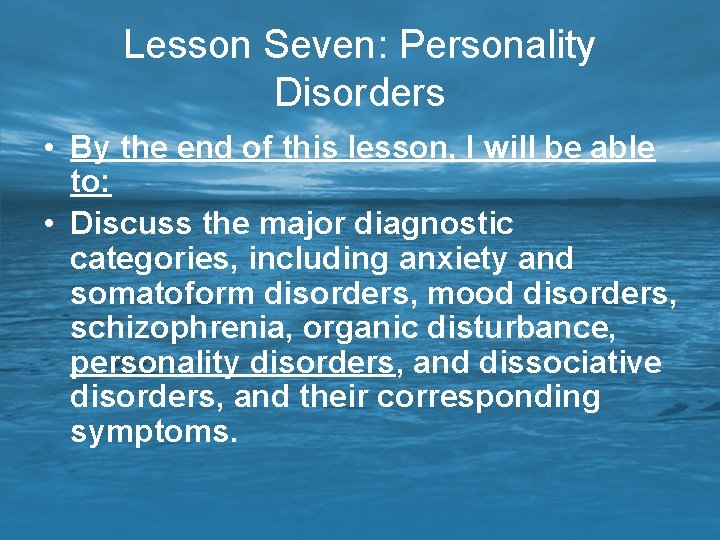 Lesson Seven: Personality Disorders

• By the end of this lesson, I will be able to:

• Discuss the major diagnostic categories, including anxiety and somatoform disorders, mood disorders, schizophrenia, organic disturbance, personality disorders, and dissociative disorders, and their corresponding symptoms.